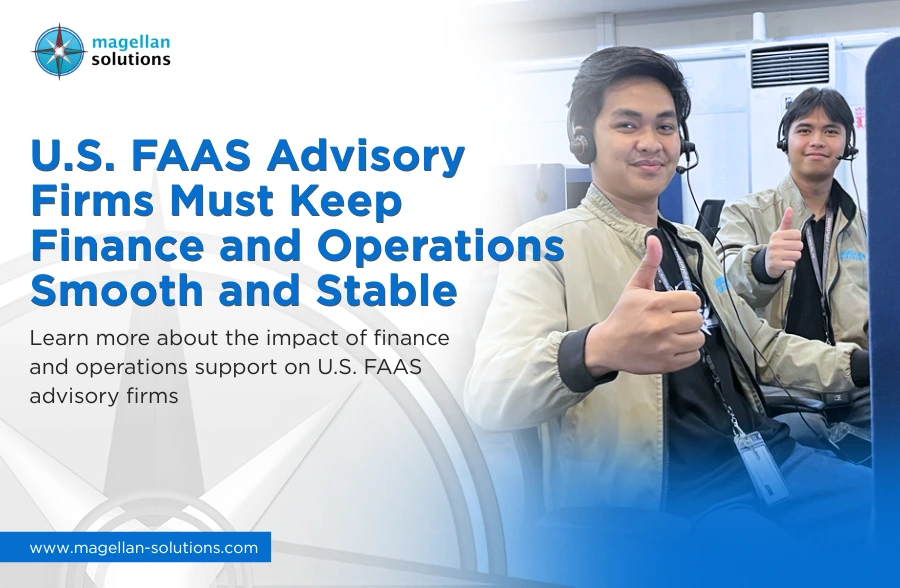 magellan solutions

U.S. FAAS Advisory Firms Must Keep Finance and Operations Smooth and Stable

Learn more about the impact of finance and operations support on U.S. FAAS advisory firms

www.magellan-solutions.com